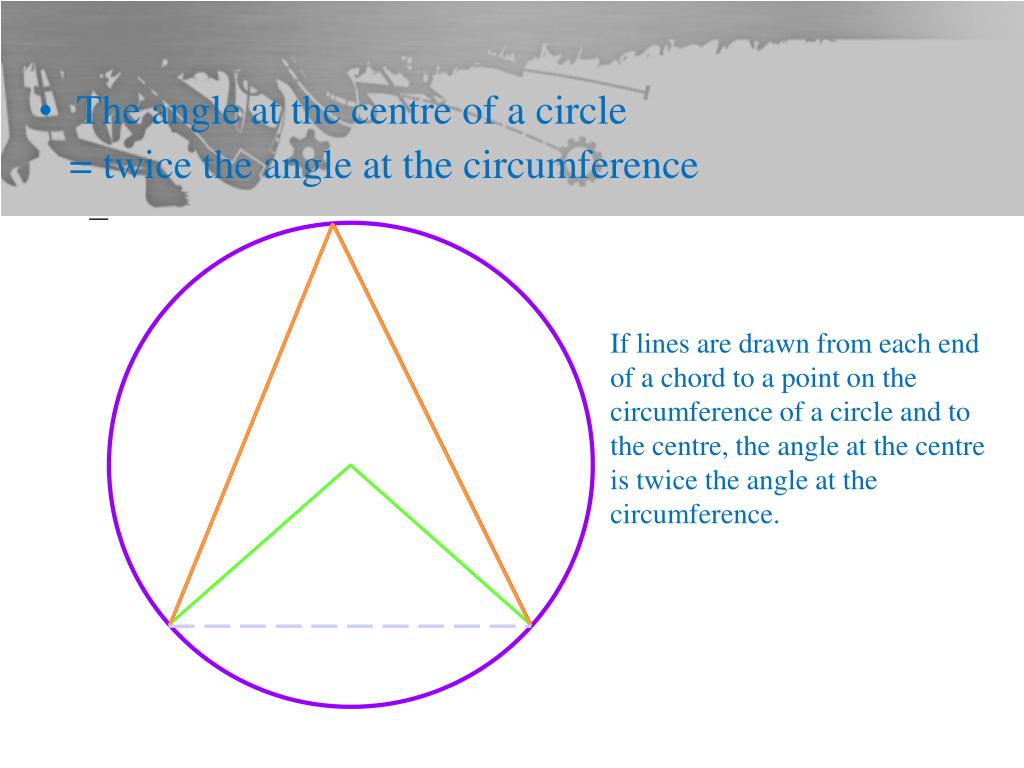 • The angle at the centre of a circle = twice the angle at the circumference

–

If lines are drawn from each end of a chord to a point on the circumference of a circle and to the centre, the angle at the centre is twice the angle at the circumference.